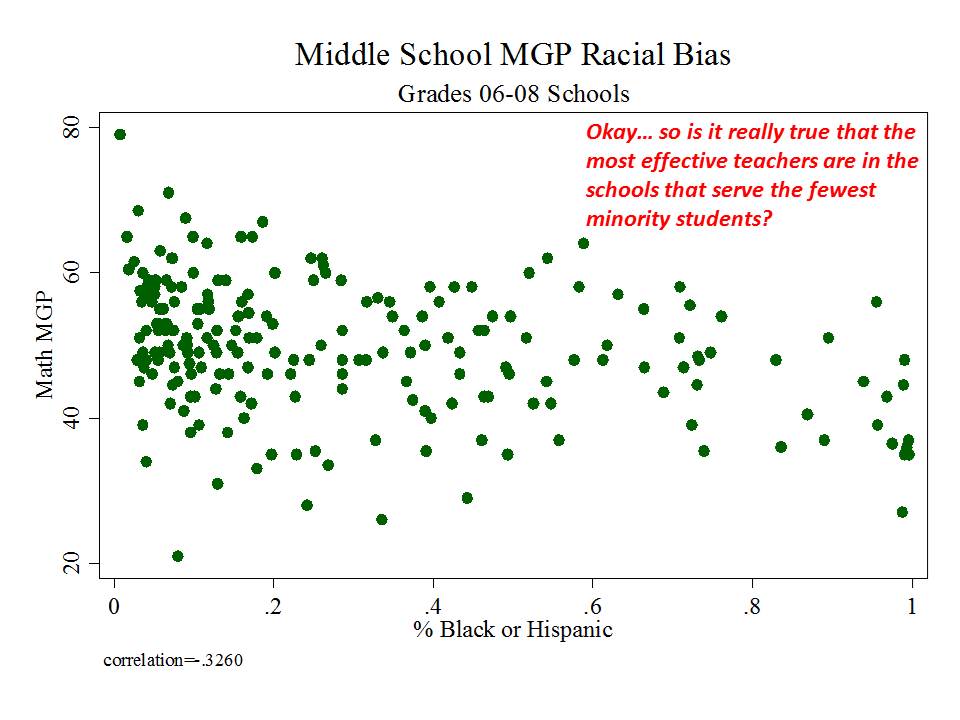 Middle School MGP Racial Bias

Grades 06-08 Schools

Okay… so is it really true that the most effective teachers are in the schools that serve the fewest minority students?

Math MGP

80

60

40

20

0

.2

.4

.6

.8

1

% Black or Hispanic

correlation=-.3260